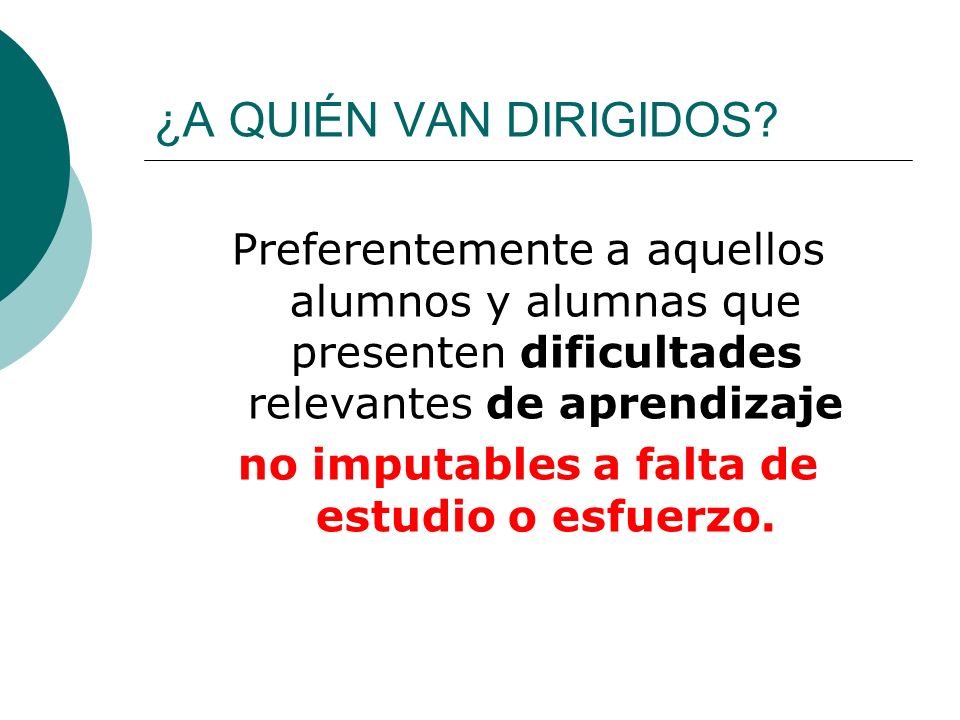 ¿A QUIÉN VAN DIRIGIDOS?

Preferentemente a aquellos alumnos y alumnas que presenten dificultades relevantes de aprendizaje no imputables a falta de estudio o esfuerzo.